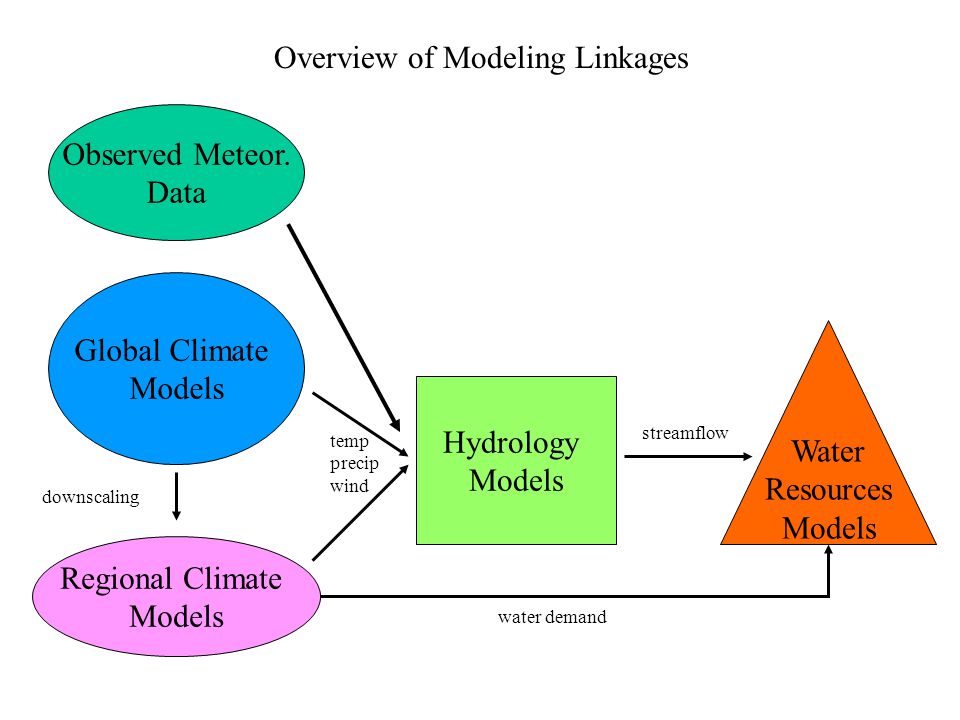 Overview of Modeling Linkages

Observed Meteor. Data

Global Climate Models

downscaling

Regional Climate Models

temp
precip
wind

Hydrology Models

streamflow

Water Resources Models

water demand